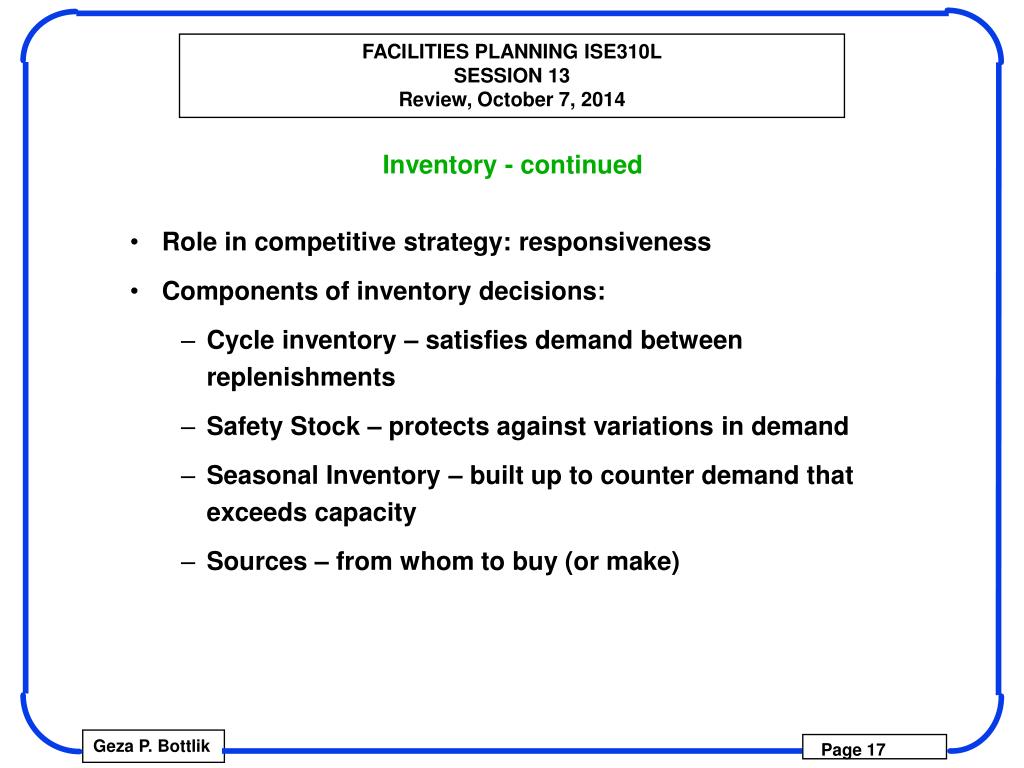 FACILITIES PLANNING ISE310L
SESSION 13
Review, October 7, 2014

Inventory - continued

• Role in competitive strategy: responsiveness
• Components of inventory decisions:
– Cycle inventory – satisfies demand between replenishments
– Safety Stock – protects against variations in demand
– Seasonal Inventory – built up to counter demand that exceeds capacity
– Sources – from whom to buy (or make)

Geza P. Bottlik

Page 17